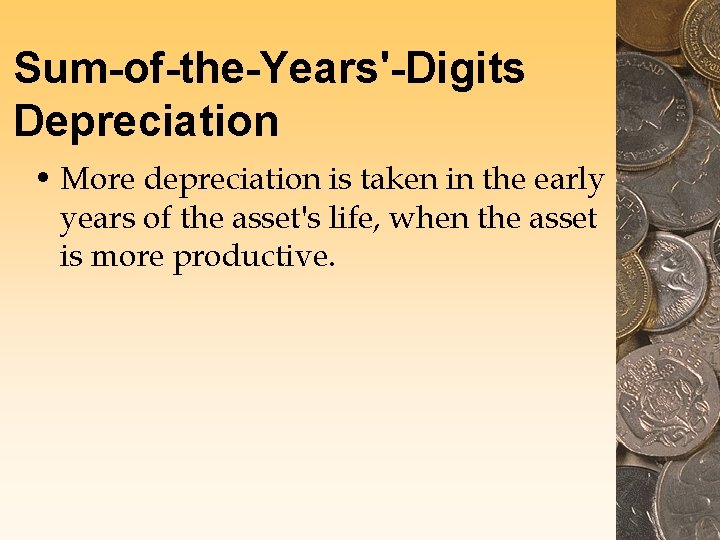 Sum-of-the-Years'-Digits Depreciation

• More depreciation is taken in the early years of the asset's life, when the asset is more productive.